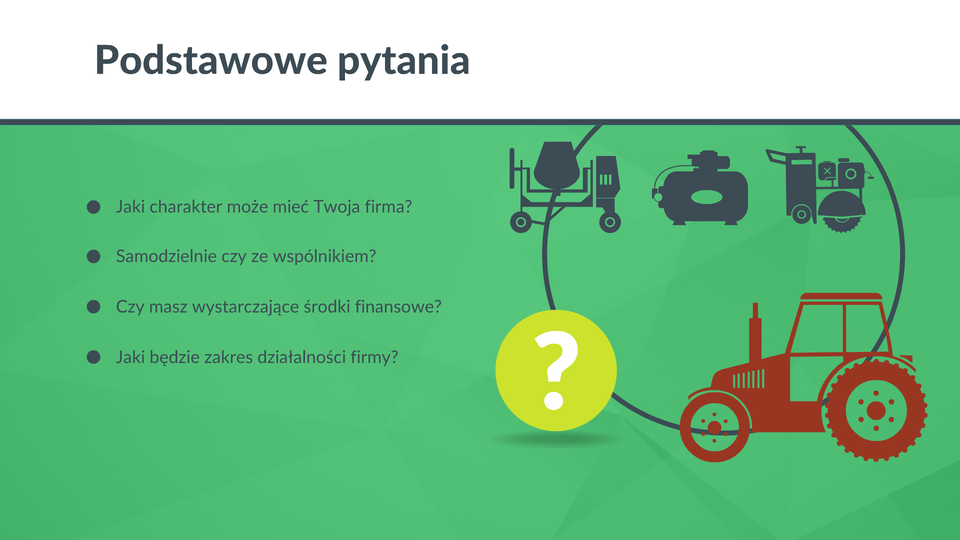 Podstawowe pytania

Jaki charakter może mieć Twoja firma?

Samodzielnie czy ze wspólnikiem?

Czy masz wystarczające środki finansowe?

Jaki będzie zakres działalności firmy?

?